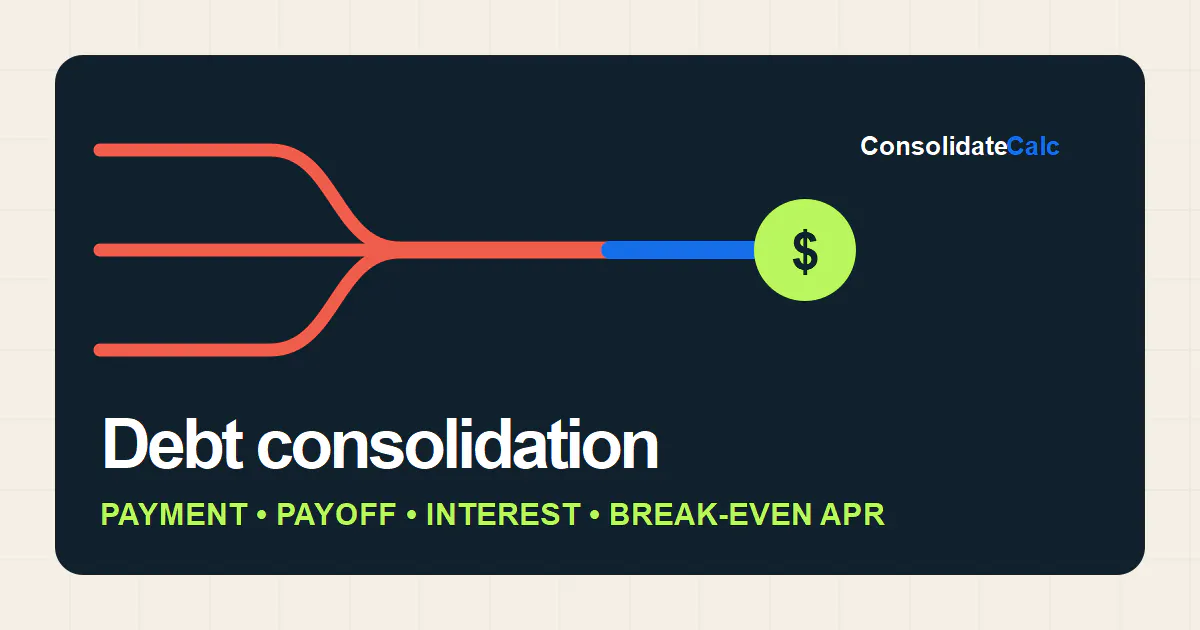 ConsolidateCalc

$

Debt consolidation

PAYMENT • PAYOFF • INTEREST • BREAK-EVEN APR